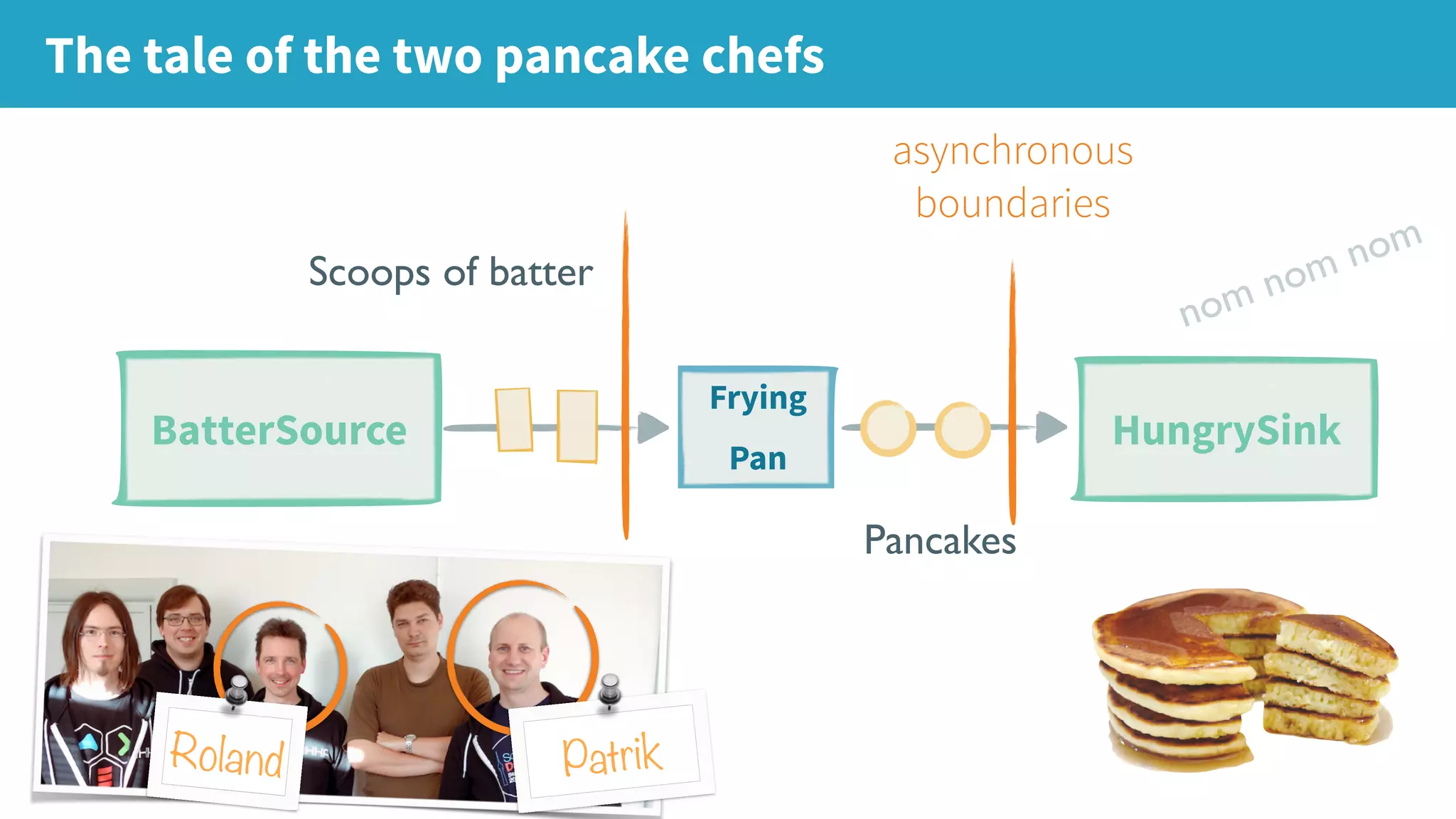 The tale of the two pancake chefs

asynchronous boundaries

Scoops of batter

nom nom nom

BatterSource

Frying Pan

HungrySink

Pancakes

Roland

Patrik